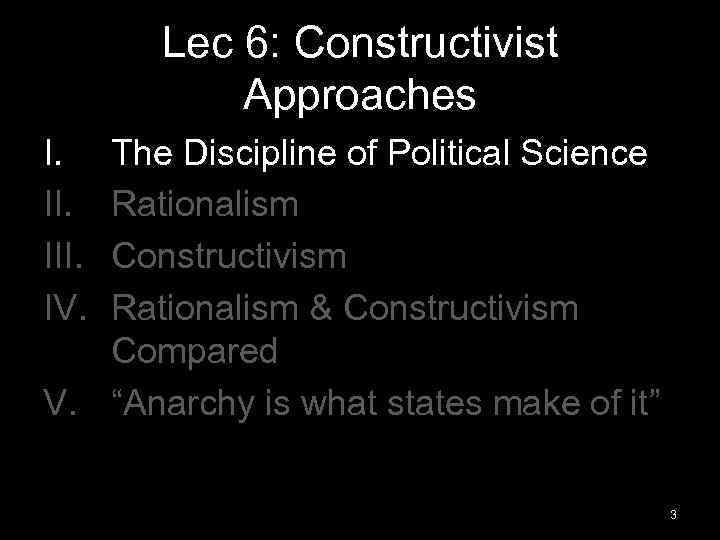 Lec 6: Constructivist Approaches

I. The Discipline of Political Science
II. Rationalism
III. Constructivism
IV. Rationalism & Constructivism Compared
V. “Anarchy is what states make of it”

3